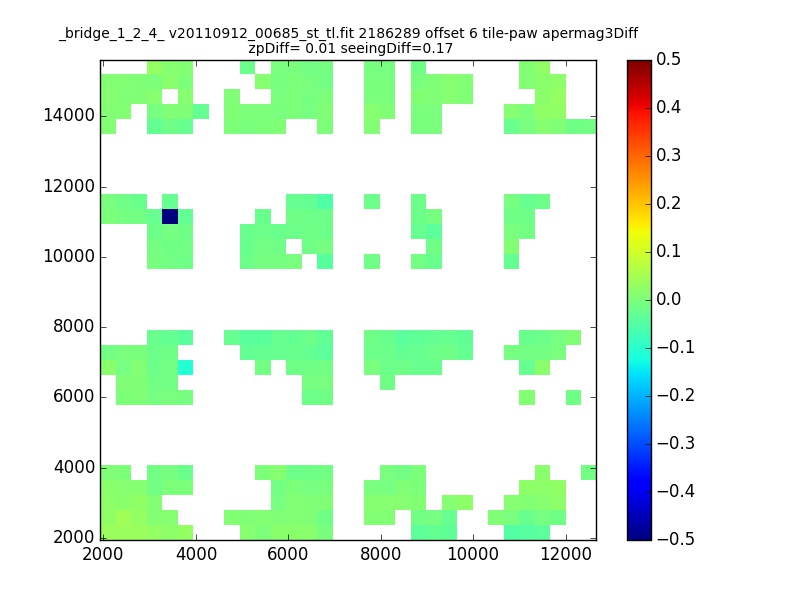 _bridge_1_2_4_ v20110912_00685_st_tl.fit 2186289 offset 6 tile-paw apermag3Diff
zpDiff= 0.01 seeingDiff=0.17

14000
12000
10000
8000
6000
4000
2000

2000 4000 6000 8000 10000 12000

0.5
0.4
0.3
0.2
0.1
0.0
−0.1
−0.2
−0.3
−0.4
−0.5